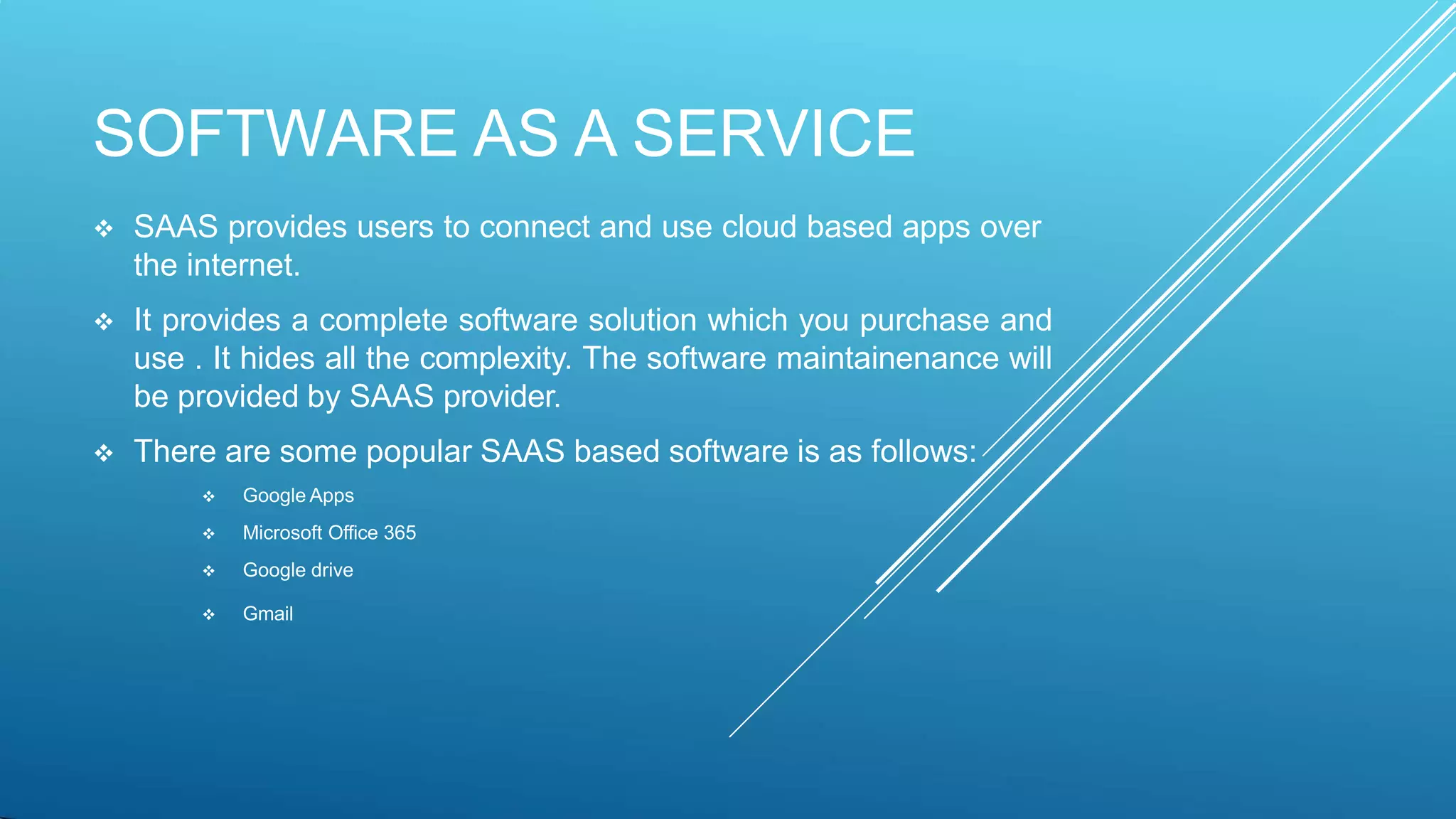 SOFTWARE AS A SERVICE

❖ SAAS provides users to connect and use cloud based apps over the internet.

❖ It provides a complete software solution which you purchase and use . It hides all the complexity. The software maintainenance will be provided by SAAS provider.

❖ There are some popular SAAS based software is as follows:

❖ Google Apps

❖ Microsoft Office 365

❖ Google drive

❖ Gmail